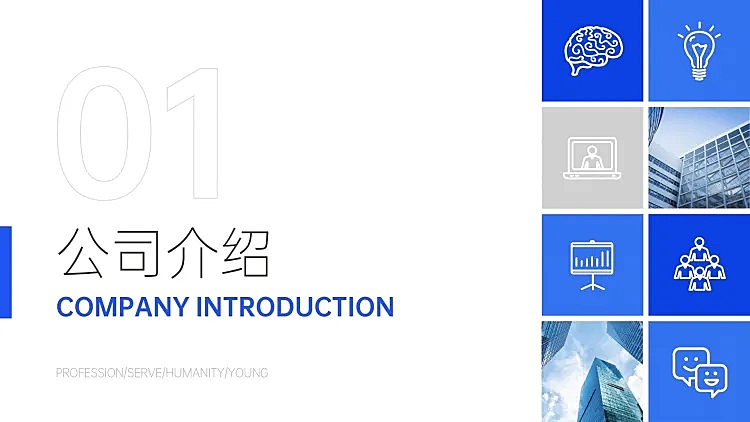 01

公司介绍

COMPANY INTRODUCTION

PROFESSION/SERVE/HUMANITY/YOUNG